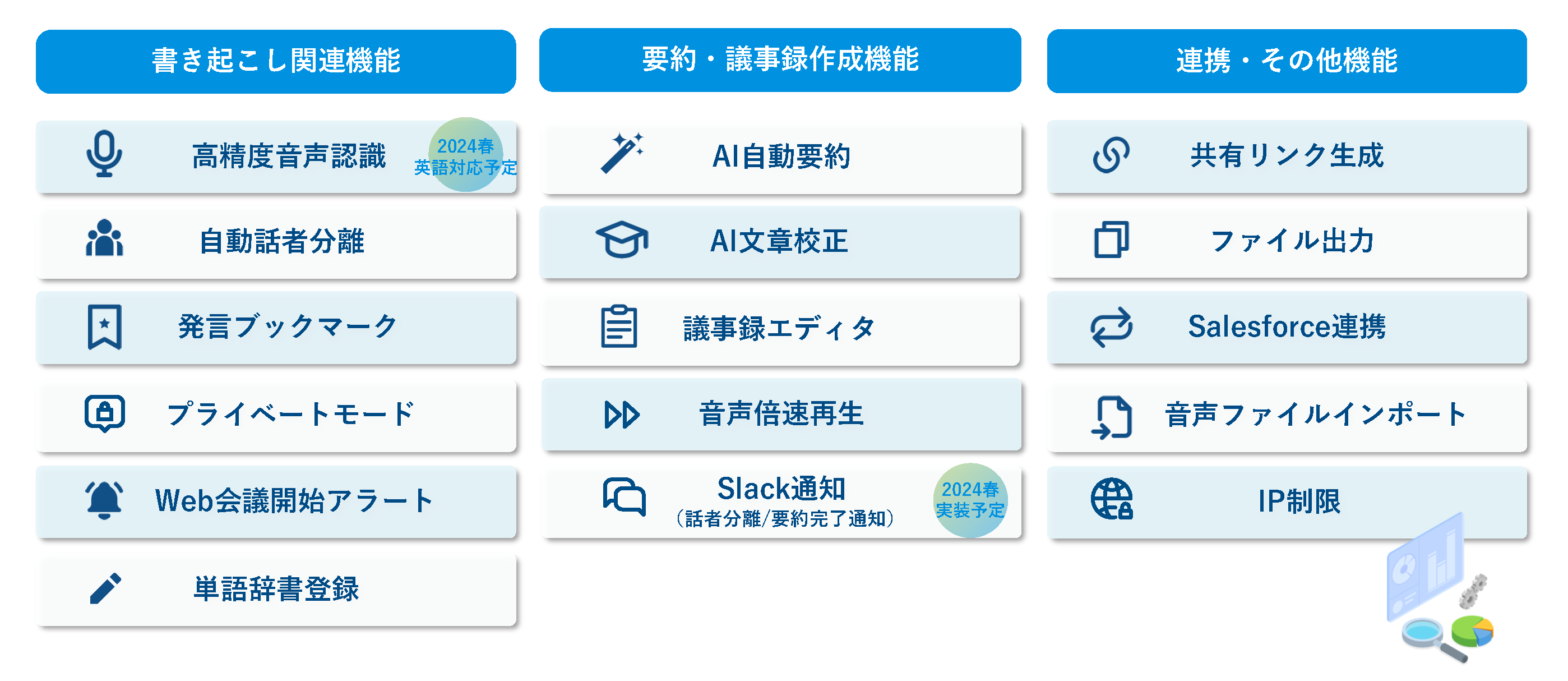 書き起こし関連機能

高精度音声認識
2024春 英語対応予定

自動話者分離

発言ブックマーク

プライベートモード

Web会議開始アラート

単語辞書登録

要約・議事録作成機能

AI自動要約

AI文章校正

議事録エディタ

音声倍速再生

Slack通知
（話者分離/要約完了通知）
2024春 実装予定

連携・その他機能

共有リンク生成

ファイル出力

Salesforce連携

音声ファイルインポート

IP制限